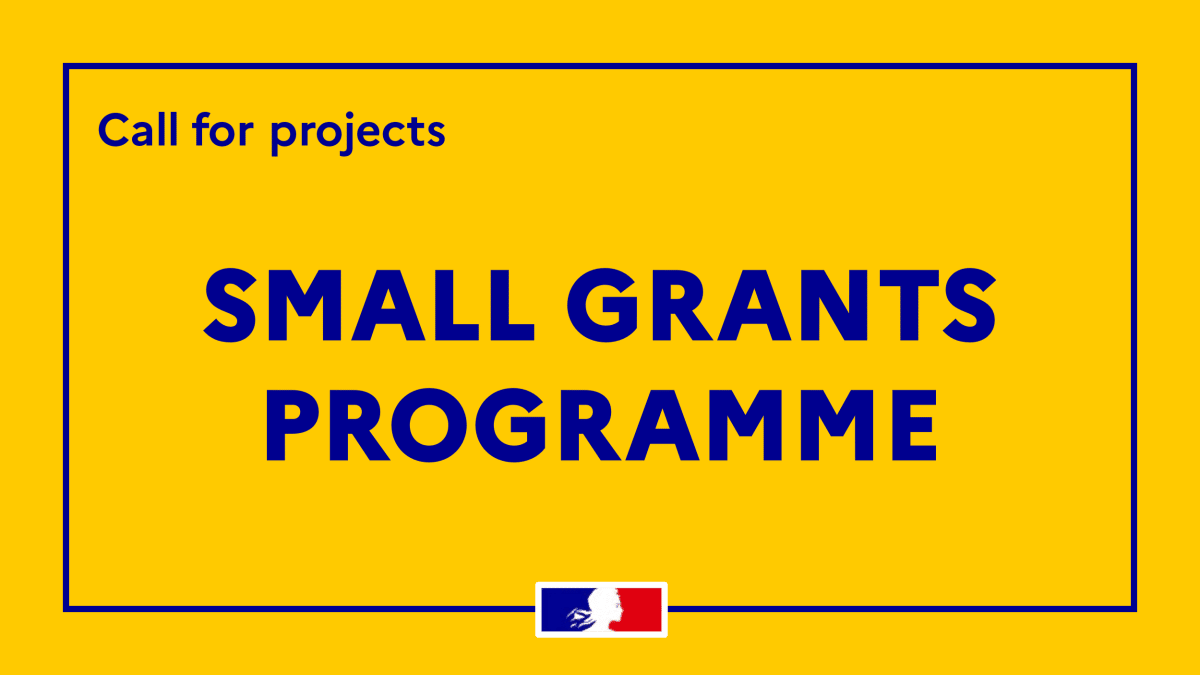 Call for projects

SMALL GRANTS PROGRAMME